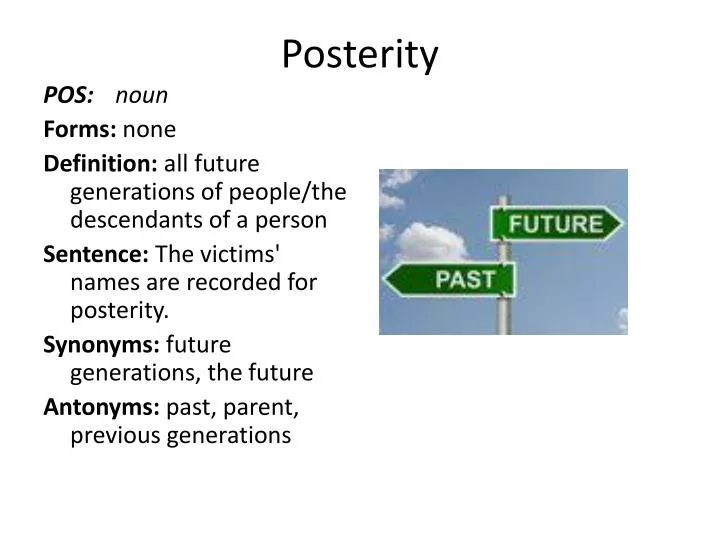 Posterity

POS: noun

Forms: none

Definition: all future generations of people/the descendants of a person

Sentence: The victims' names are recorded for posterity.

Synonyms: future generations, the future

Antonyms: past, parent, previous generations

FUTURE

PAST